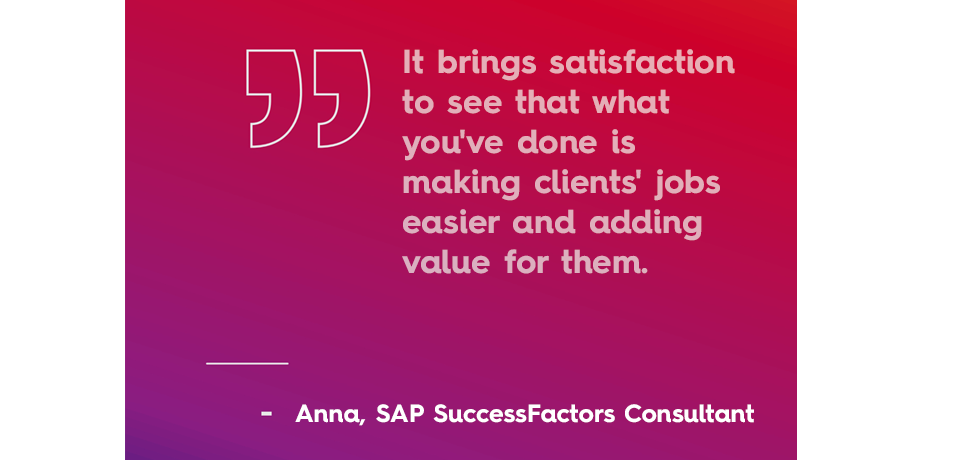 It brings satisfaction to see that what you've done is making clients' jobs easier and adding value for them.

- Anna, SAP SuccessFactors Consultant